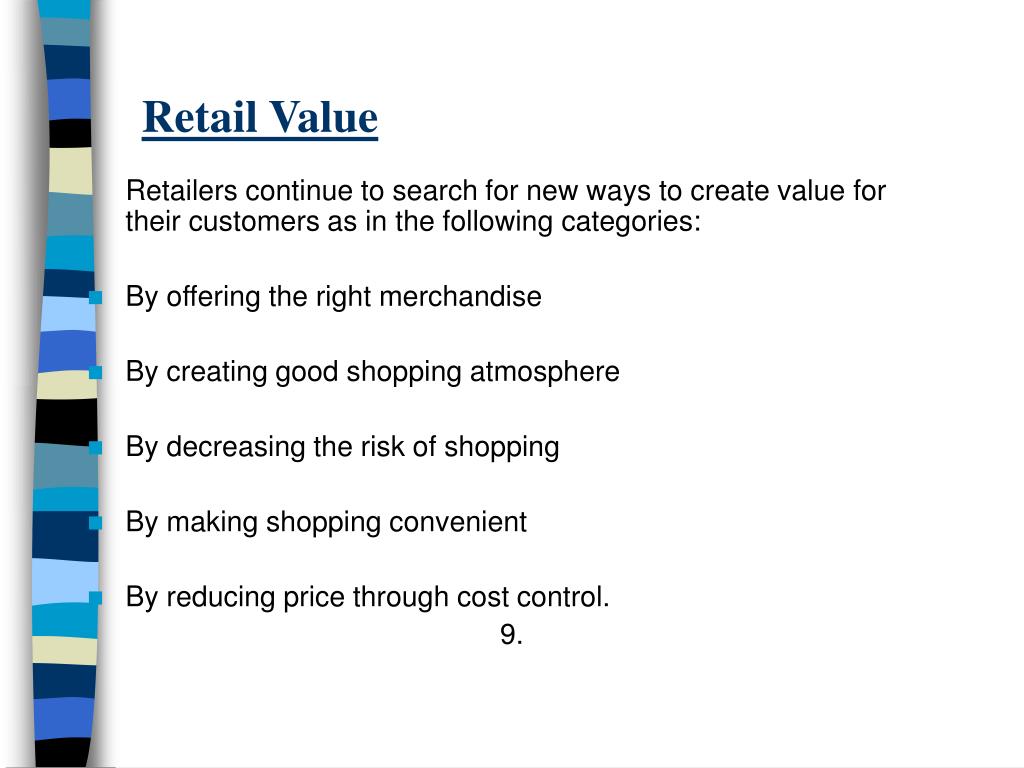 Retail Value

Retailers continue to search for new ways to create value for their customers as in the following categories:

- By offering the right merchandise
- By creating good shopping atmosphere
- By decreasing the risk of shopping
- By making shopping convenient
- By reducing price through cost control.

9.